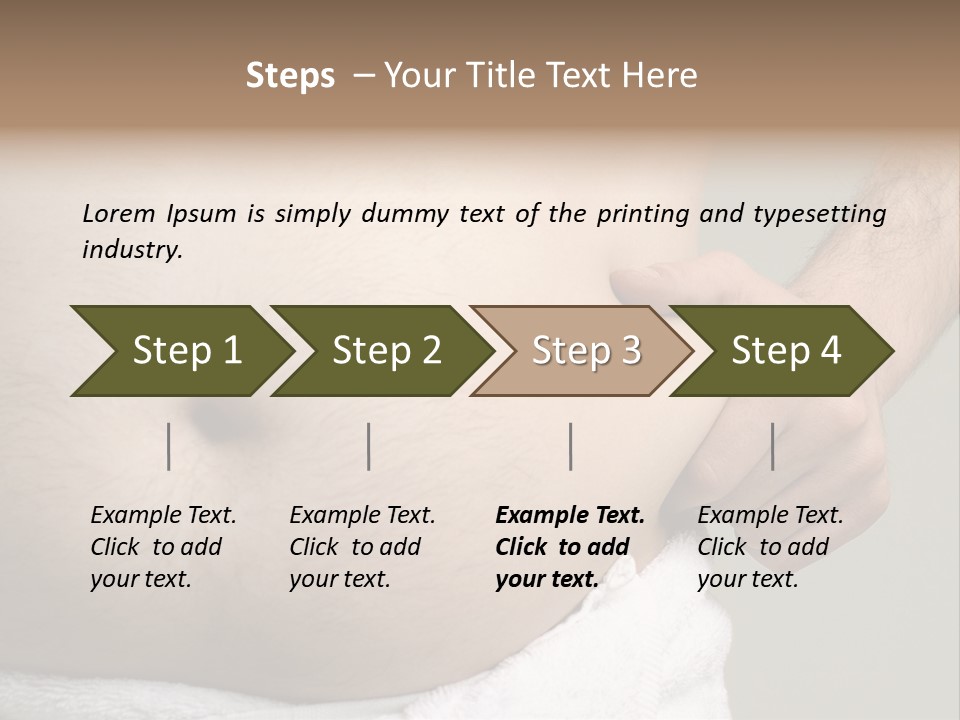 Steps – Your Title Text Here

Lorem Ipsum is simply dummy text of the printing and typesetting industry.

Step 1

Step 2

Step 3

Step 4

Example Text. Click to add your text.

Example Text. Click to add your text.

Example Text. Click to add your text.

Example Text. Click to add your text.